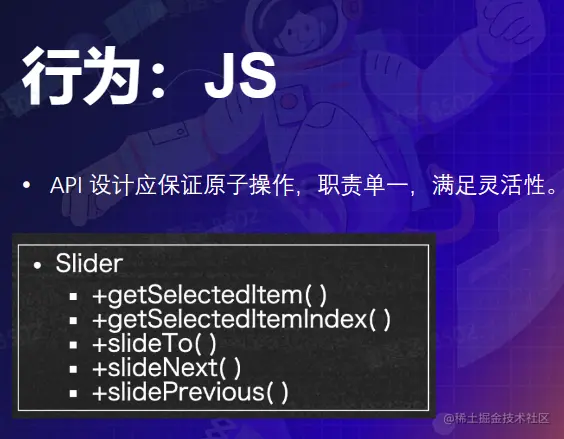 行为：JS

• API 设计应保证原子操作，职责单一，满足灵活性。

• Slider
  ▪ +getSelectedItem( )
  ▪ +getSelectedItemIndex( )
  ▪ +slideTo( )
  ▪ +slideNext( )
  ▪ +slidePrevious( )

@稀土掘金技术社区